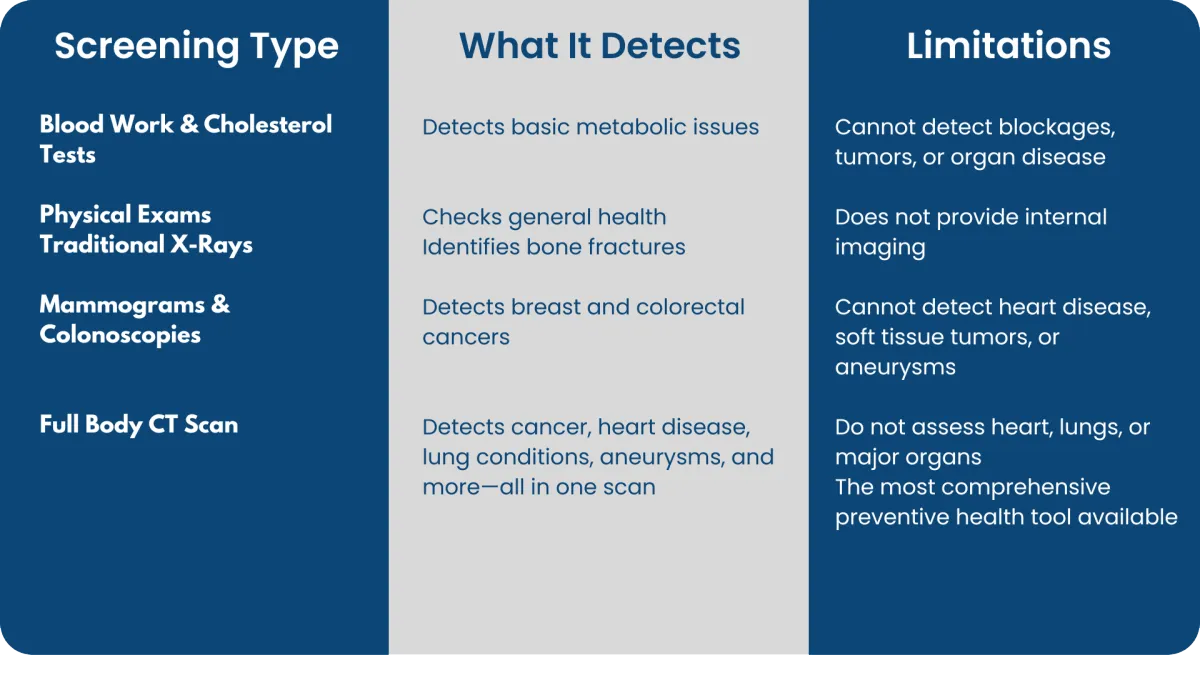 | Screening Type | What It Detects | Limitations |
|---|---|---|
| Blood Work & Cholesterol Tests | Detects basic metabolic issues | Cannot detect blockages, tumors, or organ disease |
| Physical Exams Traditional X-Rays | Checks general health Identifies bone fractures | Does not provide internal imaging |
| Mammograms & Colonoscopies | Detects breast and colorectal cancers | Cannot detect heart disease, soft tissue tumors, or aneurysms |
| Full Body CT Scan | Detects cancer, heart disease, lung conditions, aneurysms, and more—all in one scan | Do not assess heart, lungs, or major organs The most comprehensive preventive health tool available |